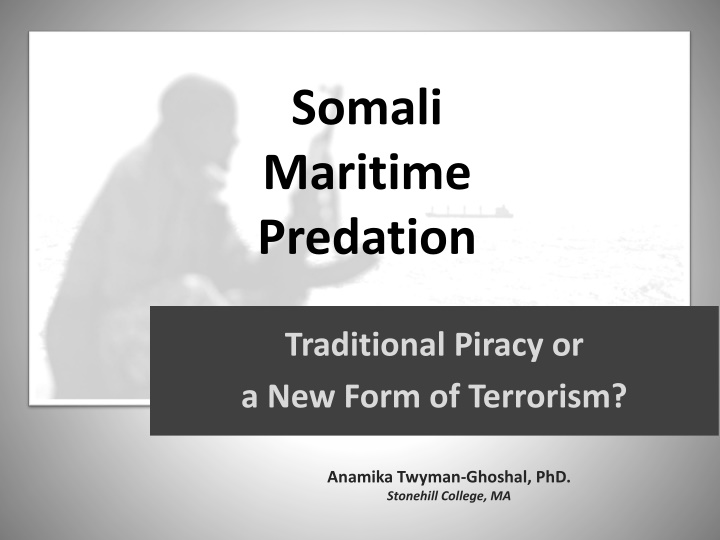 Somali
Maritime
Predation

Traditional Piracy or
a New Form of Terrorism?

Anamika Twyman-Ghoshal, PhD.
Stonehill College, MA